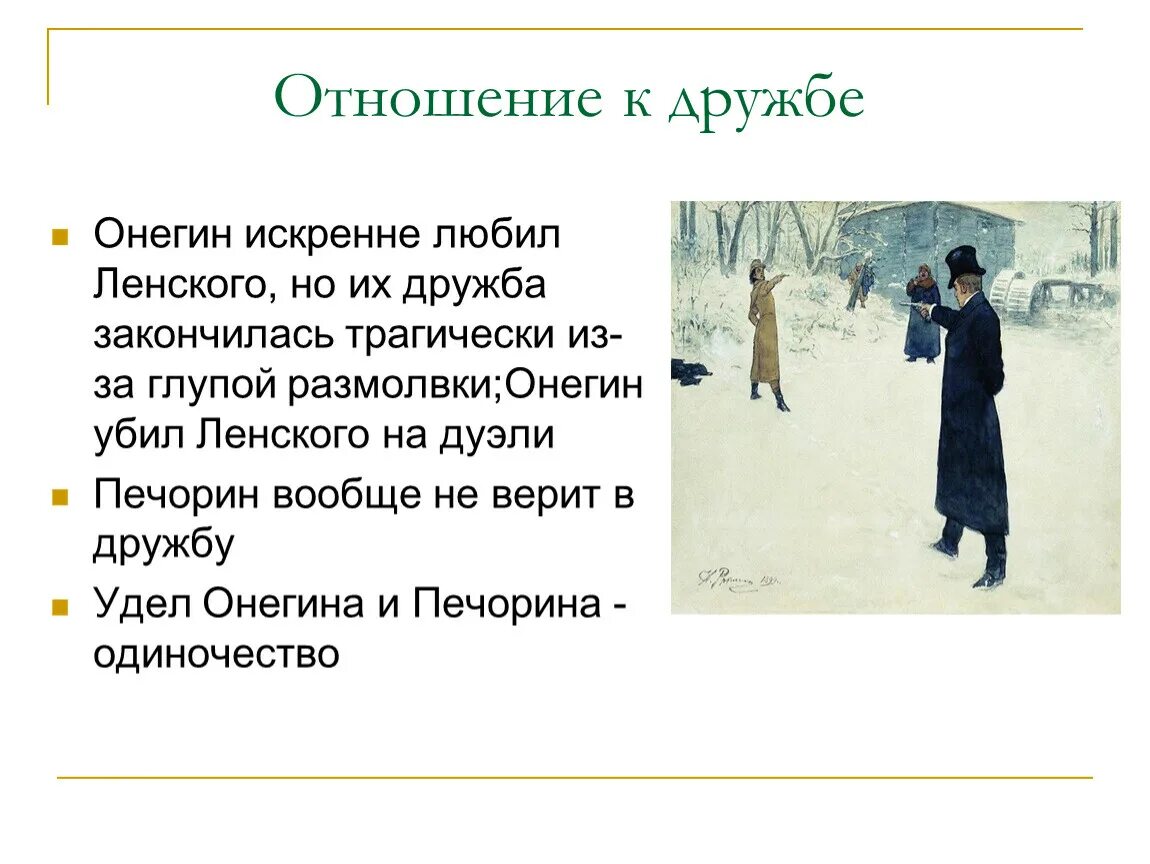 Отношение к дружбе

Онегин искренне любил Ленского, но их дружба закончилась трагически из-за глупой размолвки;Онегин убил Ленского на дуэли

Печорин вообще не верит в дружбу

Удел Онегина и Печорина - одиночество